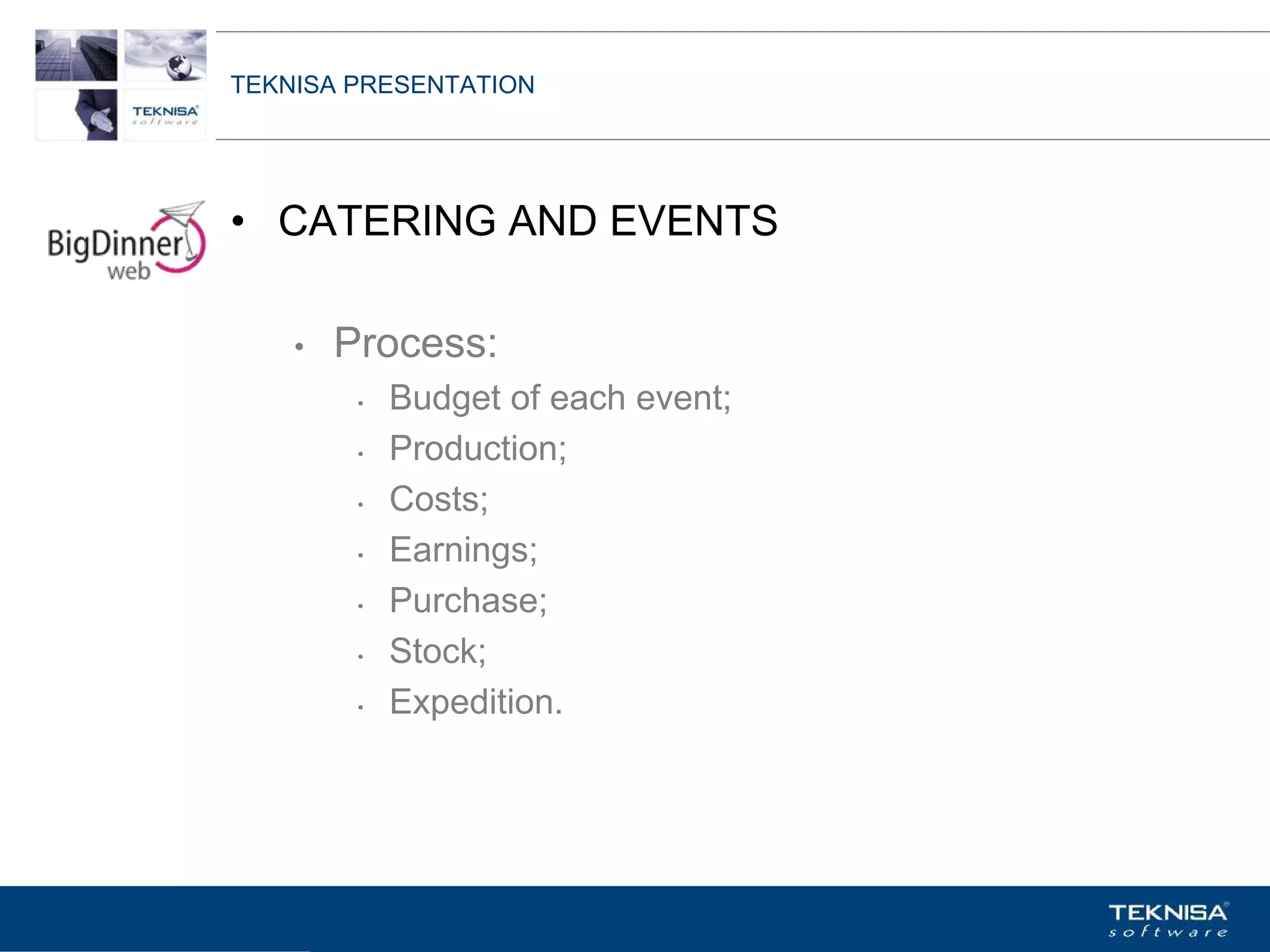 TEKNISA software

TEKNISA PRESENTATION

BigDinner web

• CATERING AND EVENTS

• Process:
  • Budget of each event;
  • Production;
  • Costs;
  • Earnings;
  • Purchase;
  • Stock;
  • Expedition.

TEKNISA software